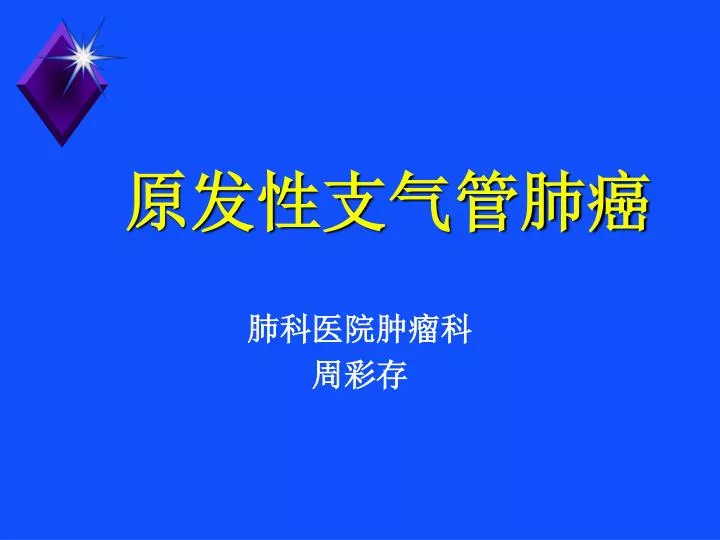 原发性支气管肺癌

肺科医院肿瘤科
周彩存